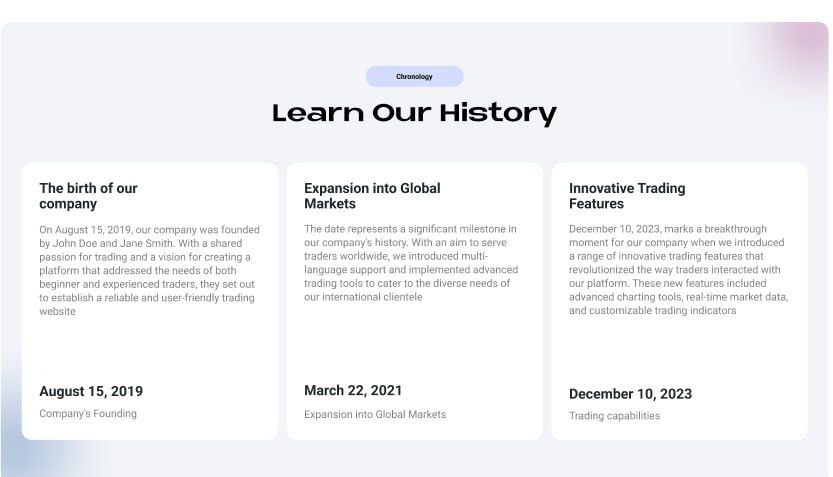 Chronology

Learn Our History

The birth of our company

On August 15, 2019, our company was founded by John Doe and Jane Smith. With a shared passion for trading and a vision for creating a platform that addressed the needs of both beginner and experienced traders, they set out to establish a reliable and user-friendly trading website

August 15, 2019

Company's Founding

Expansion into Global Markets

The date represents a significant milestone in our company's history. With an aim to serve traders worldwide, we introduced multi-language support and implemented advanced trading tools to cater to the diverse needs of our international clientele

March 22, 2021

Expansion into Global Markets

Innovative Trading Features

December 10, 2023, marks a breakthrough moment for our company when we introduced a range of innovative trading features that revolutionized the way traders interacted with our platform. These new features included advanced charting tools, real-time market data, and customizable trading indicators

December 10, 2023

Trading capabilities